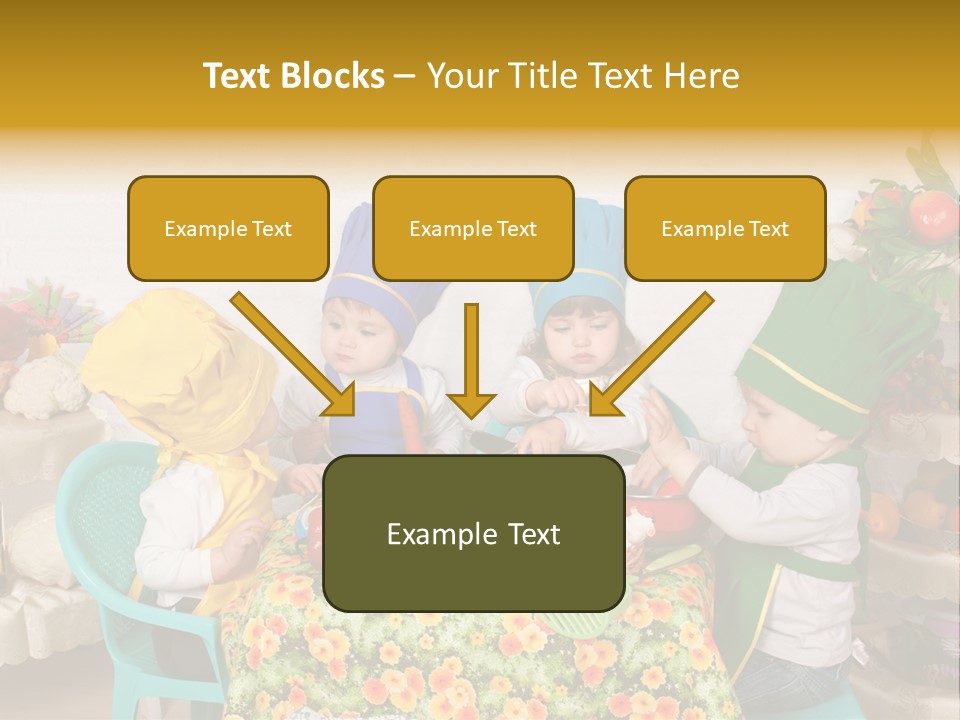 Text Blocks – Your Title Text Here

Example Text

Example Text

Example Text

Example Text